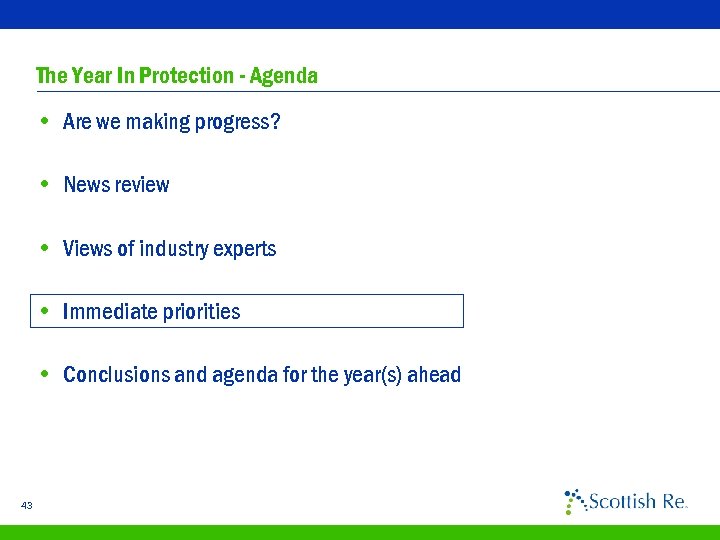 The Year In Protection - Agenda

• Are we making progress?

• News review

• Views of industry experts

• Immediate priorities

• Conclusions and agenda for the year(s) ahead

43

Scottish Re.